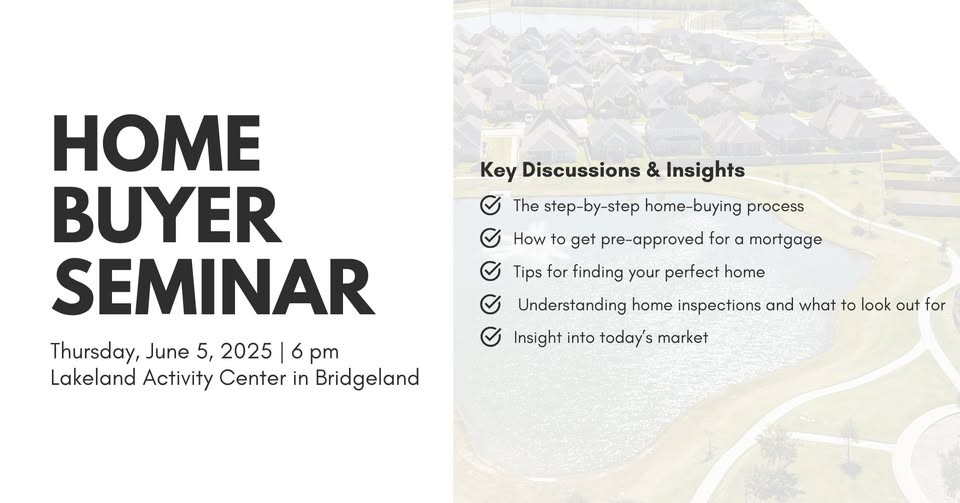 HOME BUYER SEMINAR

Thursday, June 5, 2025 | 6 pm
Lakeland Activity Center in Bridgeland

Key Discussions & Insights

The step-by-step home-buying process

How to get pre-approved for a mortgage

Tips for finding your perfect home

Understanding home inspections and what to look out for

Insight into today's market